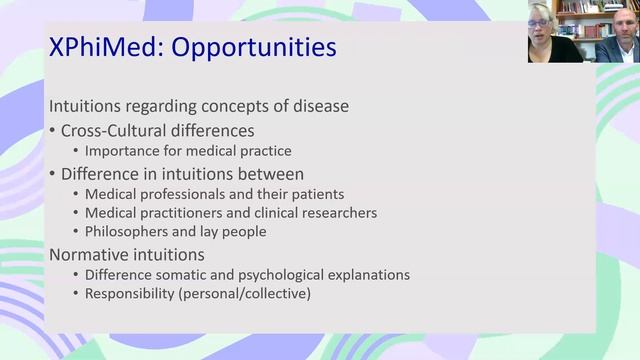 XPhiMed: Opportunities

Intuitions regarding concepts of disease
• Cross-Cultural differences
  • Importance for medical practice
• Difference in intuitions between
  • Medical professionals and their patients
  • Medical practitioners and clinical researchers
  • Philosophers and lay people
Normative intuitions
  • Difference somatic and psychological explanations
  • Responsibility (personal/collective)